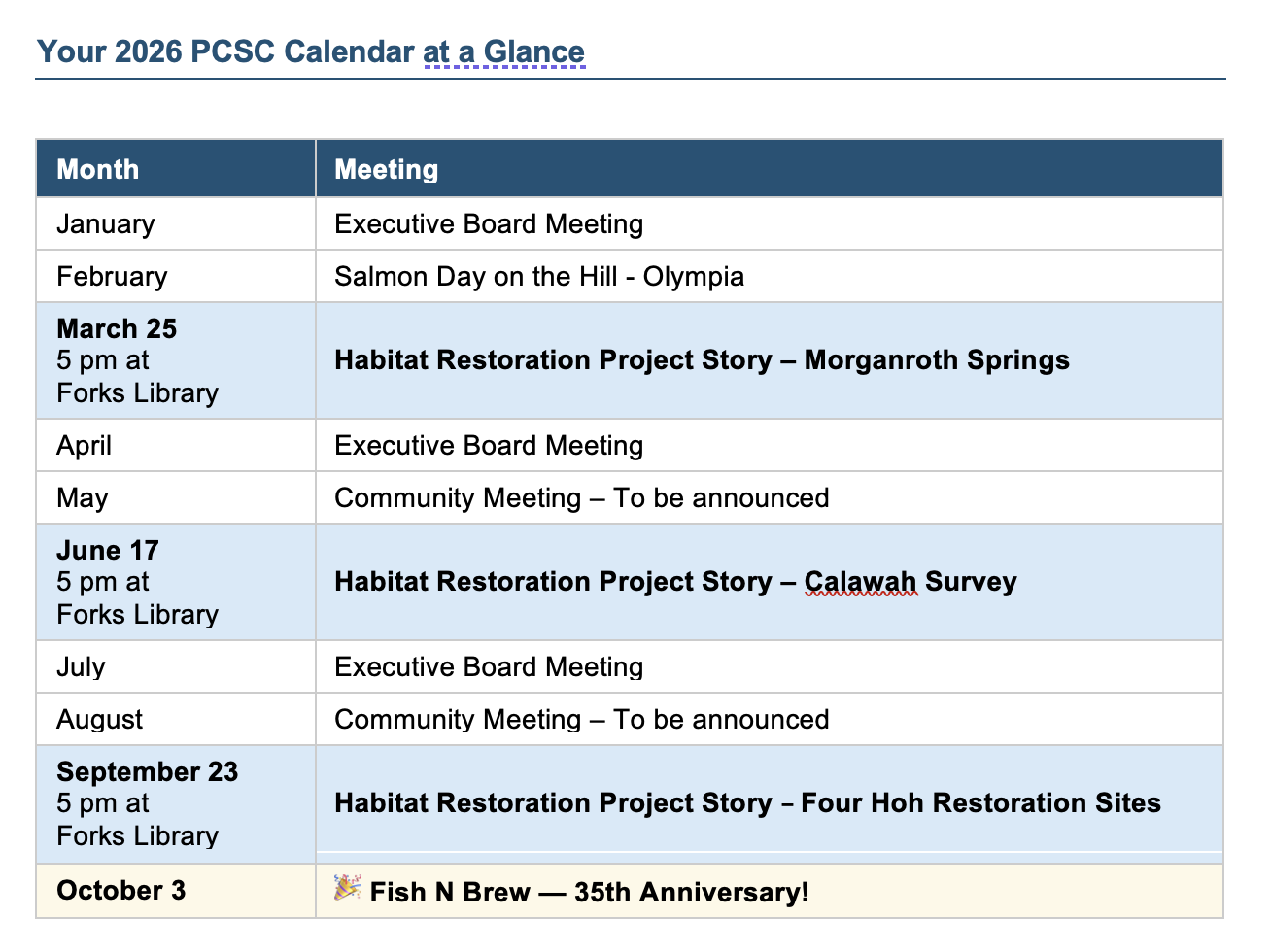 Your 2026 PCSC Calendar at a Glance

| Month | Meeting |
|---|---|
| January | Executive Board Meeting |
| February | Salmon Day on the Hill - Olympia |
| March 25 5 pm at Forks Library | Habitat Restoration Project Story – Morganroth Springs |
| April | Executive Board Meeting |
| May | Community Meeting – To be announced |
| June 17 5 pm at Forks Library | Habitat Restoration Project Story – Calawah Survey |
| July | Executive Board Meeting |
| August | Community Meeting – To be announced |
| September 23 5 pm at Forks Library | Habitat Restoration Project Story – Four Hoh Restoration Sites |
| October 3 | 🎉 Fish N Brew — 35th Anniversary! |